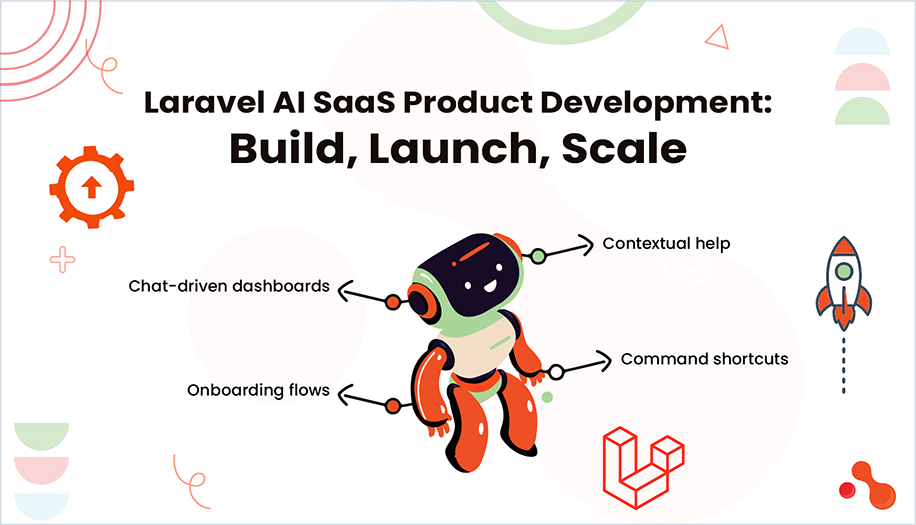 Laravel AI SaaS Product Development:
Build, Launch, Scale

Contextual help

Chat-driven dashboards

Command shortcuts

Onboarding flows